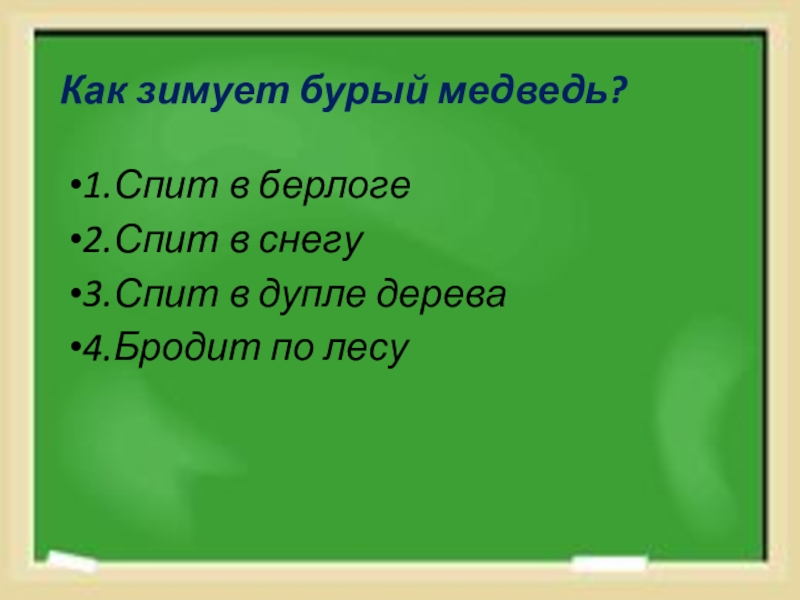 Как зимует бурый медведь?

•1.Спит в берлоге
•2.Спит в снегу
•3.Спит в дупле дерева
•4.Бродит по лесу